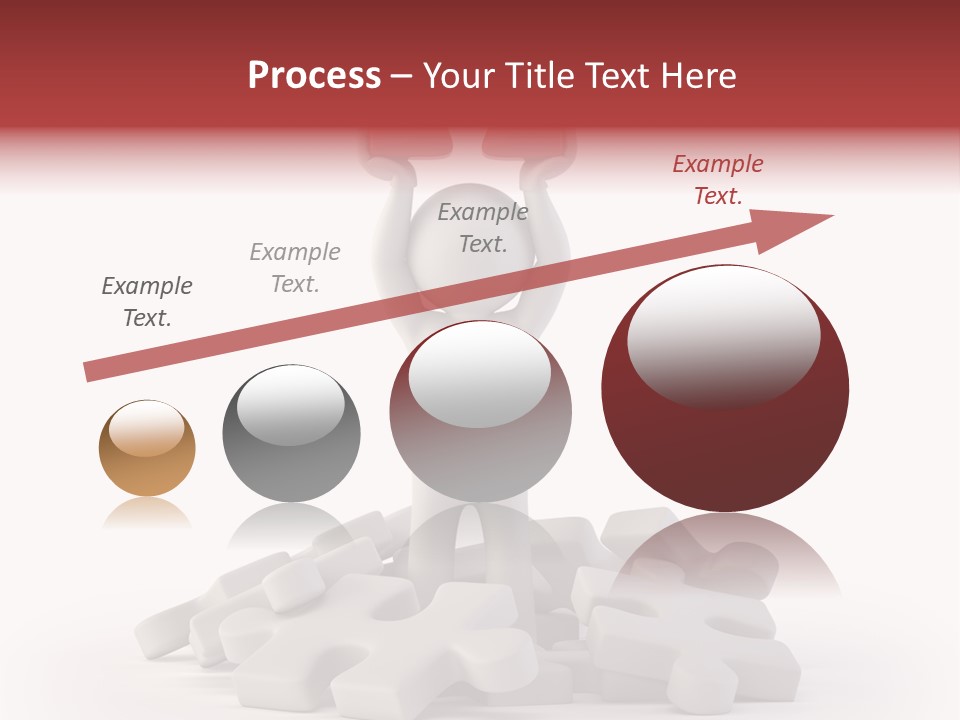 Process – Your Title Text Here

Example Text.

Example Text.

Example Text.

Example Text.